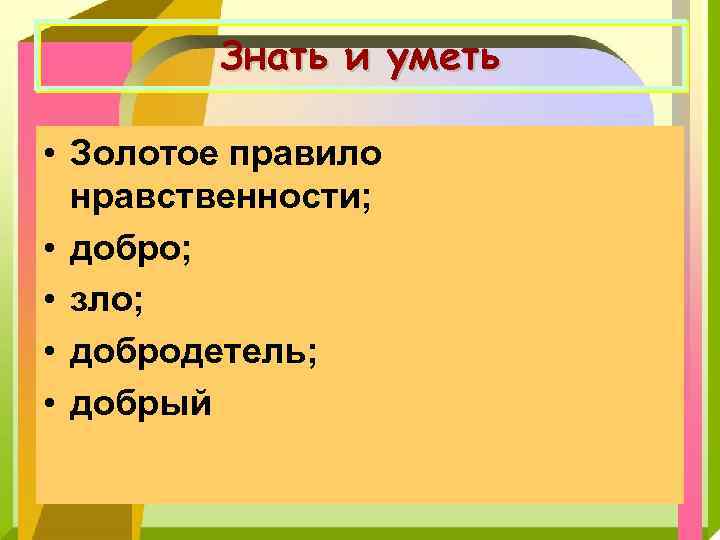 Знать и уметь

• Золотое правило нравственности;
• добро;
• зло;
• добродетель;
• добрый